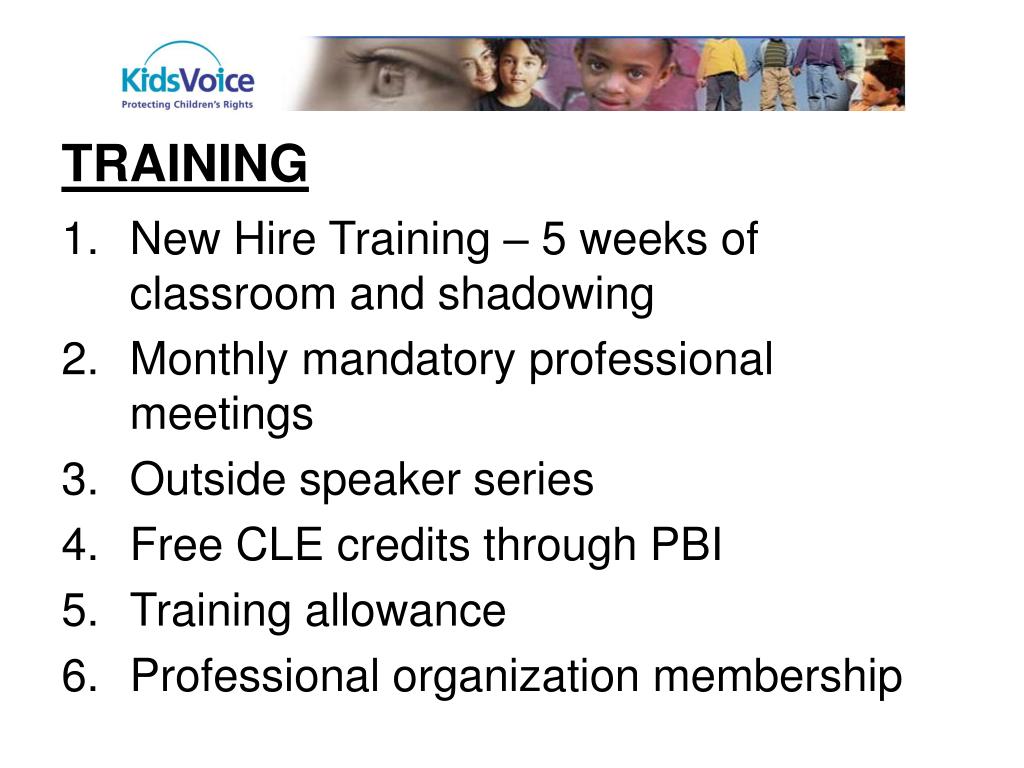 KidsVoice
Protecting Children's Rights

TRAINING

1. New Hire Training – 5 weeks of classroom and shadowing
2. Monthly mandatory professional meetings
3. Outside speaker series
4. Free CLE credits through PBI
5. Training allowance
6. Professional organization membership